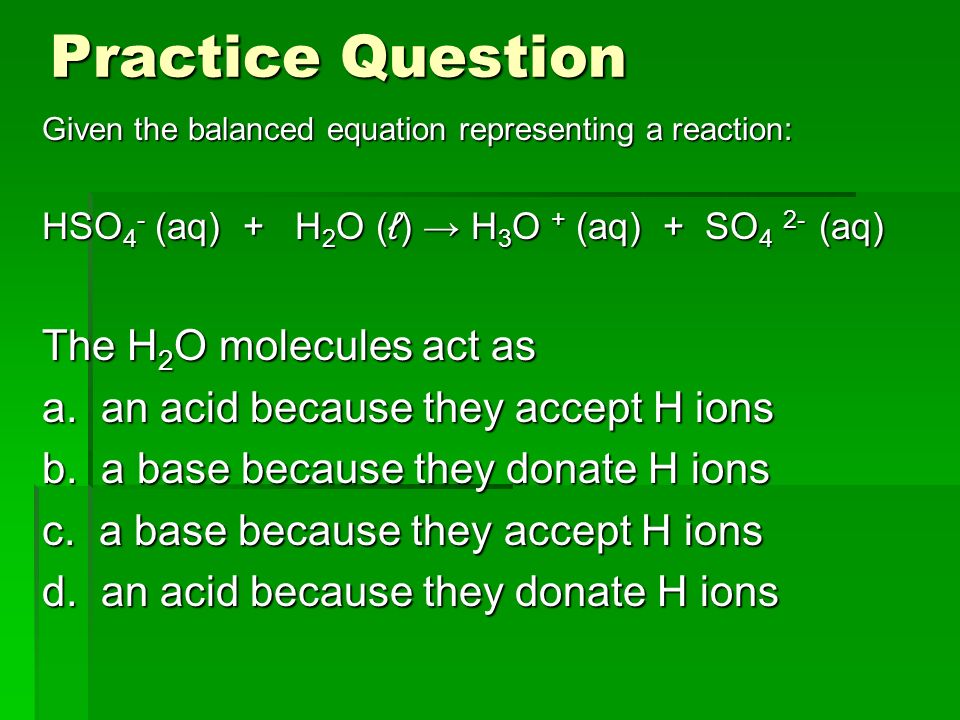 Practice Question

Given the balanced equation representing a reaction:

$HSO_4^-$ (aq) + $H_2O$ ($\ell$) → $H_3O^+$ (aq) + $SO_4^{2-}$ (aq)

The $H_2O$ molecules act as
a. an acid because they accept H ions
b. a base because they donate H ions
c. a base because they accept H ions
d. an acid because they donate H ions